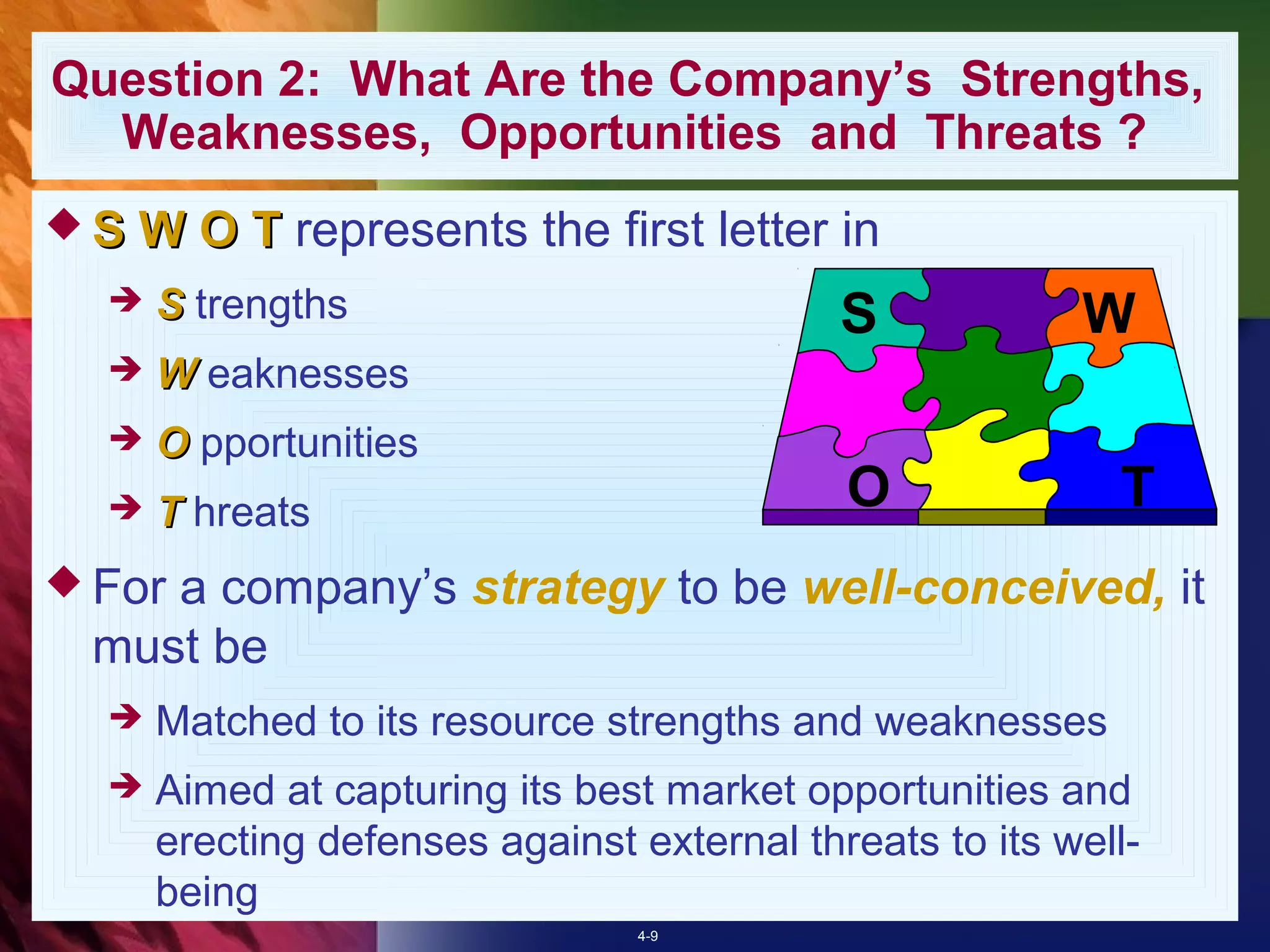 Question 2: What Are the Company's Strengths, Weaknesses, Opportunities and Threats ?

◆ S W O T represents the first letter in

➔ S trengths

➔ W eaknesses

➔ O pportunities

➔ T hreats

S W O T

◆ For a company's strategy to be well-conceived, it must be

➔ Matched to its resource strengths and weaknesses

➔ Aimed at capturing its best market opportunities and erecting defenses against external threats to its well-being

4-9